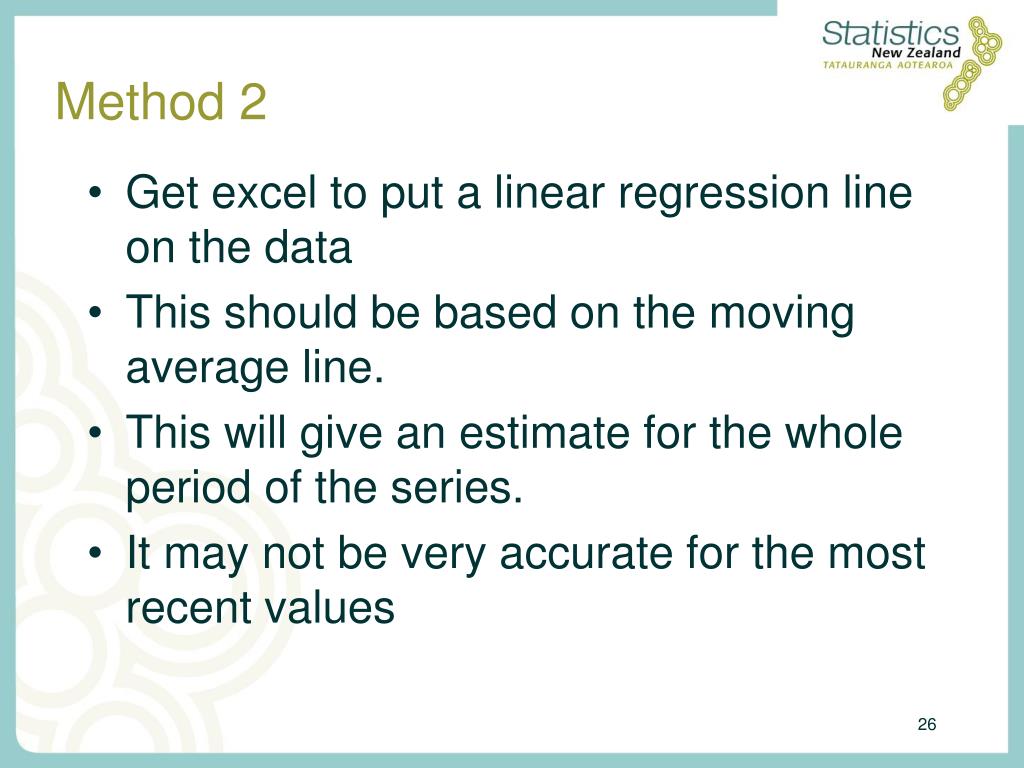 Statistics
New Zealand
TATAURANGA AOTEAROA

Method 2

• Get excel to put a linear regression line on the data
• This should be based on the moving average line.
• This will give an estimate for the whole period of the series.
• It may not be very accurate for the most recent values

26